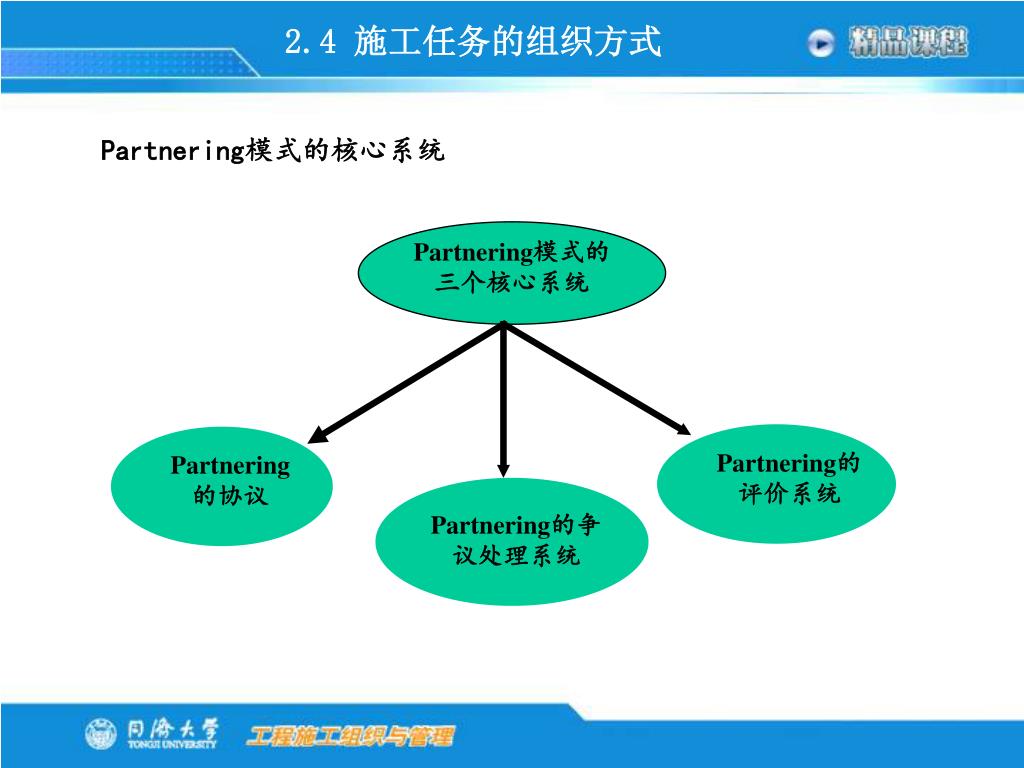 2.4 施工任务的组织方式

精品课程

Partnering模式的核心系统

Partnering模式的三个核心系统

Partnering的协议

Partnering的争议处理系统

Partnering的评价系统

同济大学
TONGJI UNIVERSITY

工程施工组织与管理